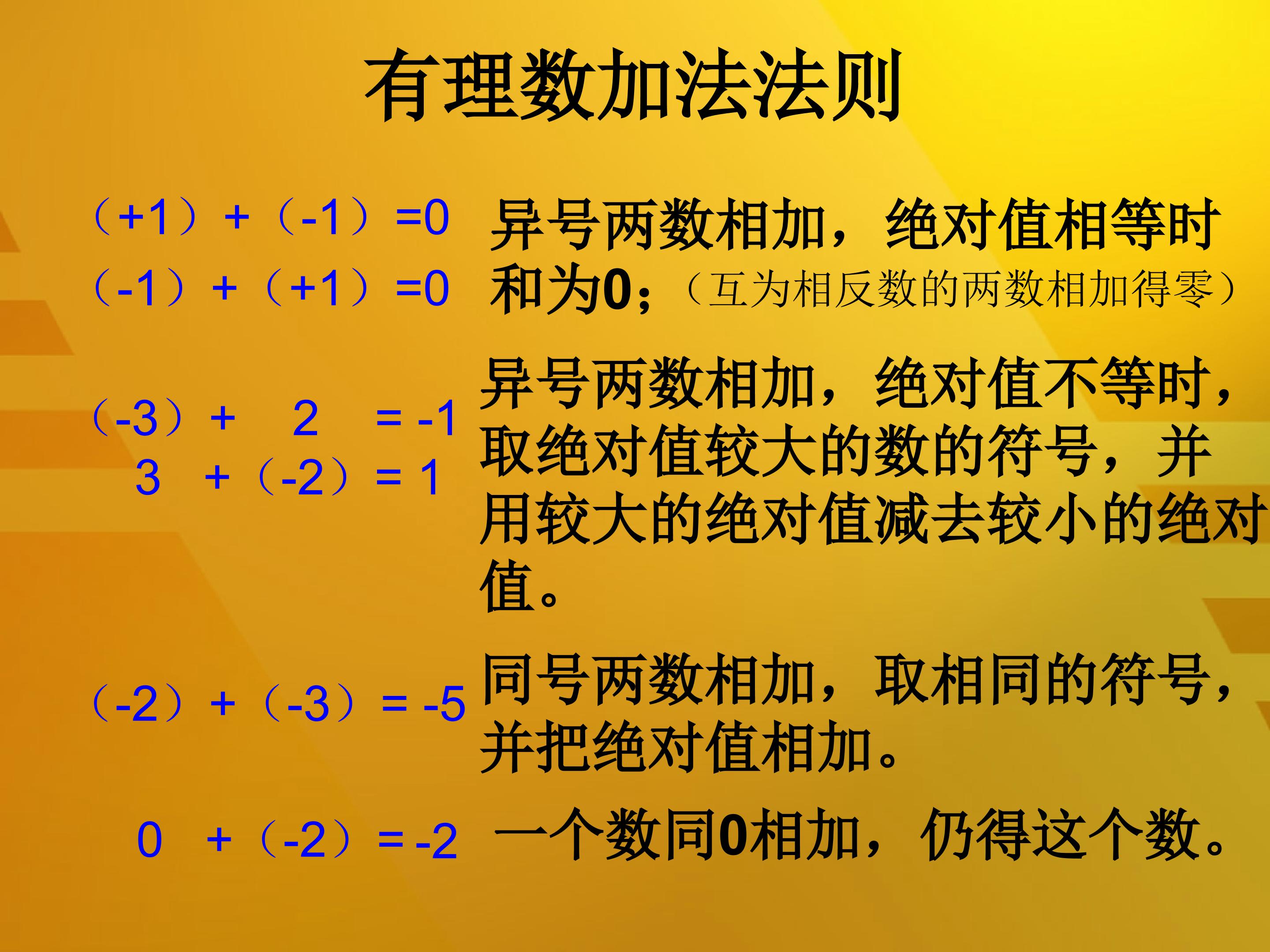 有理数加法法则

$(+1)+(-1)=0$
$(-1)+(+1)=0$

异号两数相加，绝对值相等时和为0；（互为相反数的两数相加得零）

$(-3)+2=-1$
$3+(-2)=1$

异号两数相加，绝对值不等时，取绝对值较大的数的符号，并用较大的绝对值减去较小的绝对值。

$(-2)+(-3)=-5$

同号两数相加，取相同的符号，并把绝对值相加。

$0+(-2)=-2$

一个数同0相加，仍得这个数。